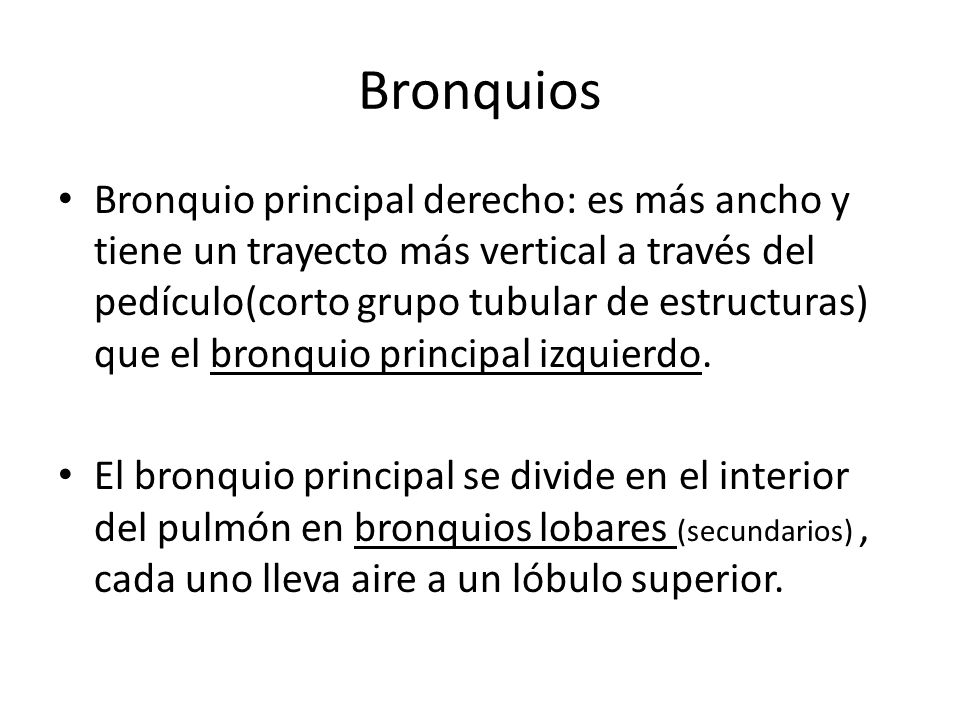 Bronquios

• Bronquio principal derecho: es más ancho y tiene un trayecto más vertical a través del pedículo(corto grupo tubular de estructuras) que el bronquio principal izquierdo.

• El bronquio principal se divide en el interior del pulmón en bronquios lobares (secundarios) , cada uno lleva aire a un lóbulo superior.